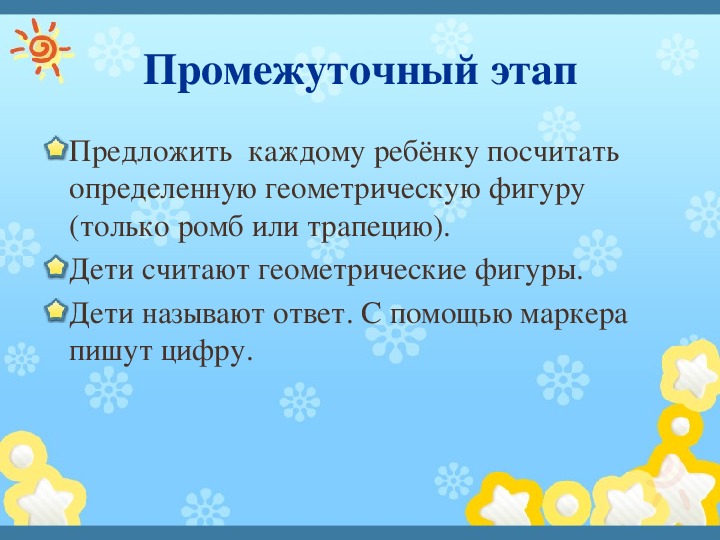 Промежуточный этап

Предложить  каждому ребёнку посчитать определенную геометрическую фигуру (только ромб или трапецию).

Дети считают геометрические фигуры.

Дети называют ответ. С помощью маркера пишут цифру.